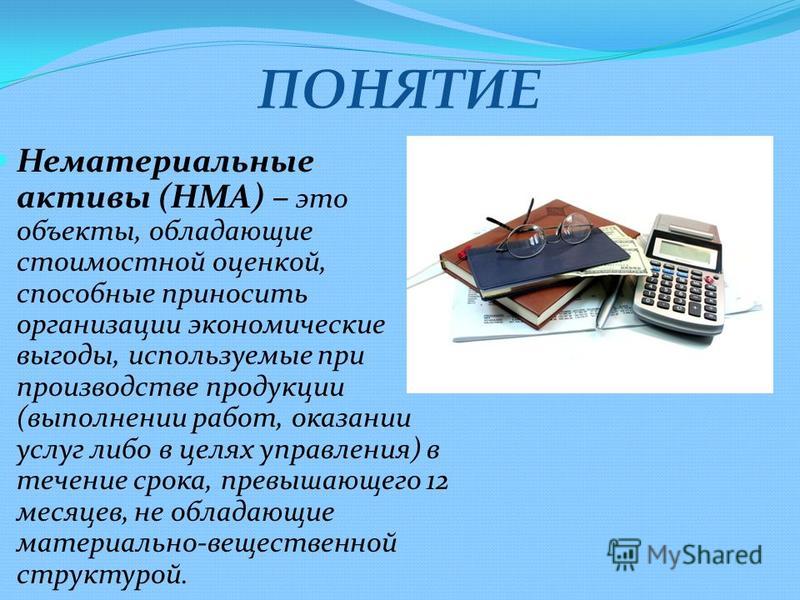 ПОНЯТИЕ

Нематериальные активы (НМА) – это объекты, обладающие стоимостной оценкой, способные приносить организации экономические выгоды, используемые при производстве продукции (выполнении работ, оказании услуг либо в целях управления) в течение срока, превышающего 12 месяцев, не обладающие материально-вещественной структурой.

MyShared